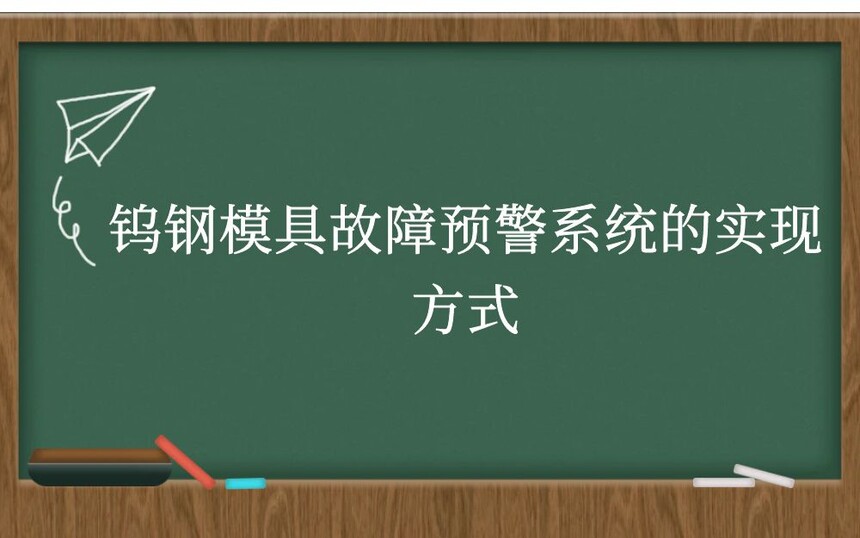 钨钢模具故障预警系统的实现方式